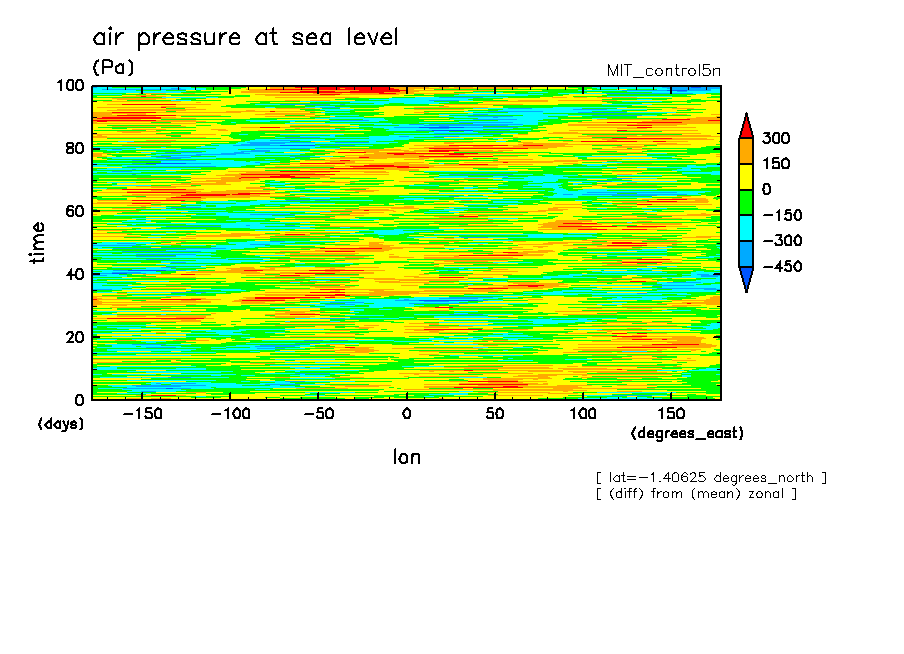 air pressure at sea level

(Pa)

MIT_control5n

100
80
60
40
20
0

time

(days)

−150 −100 −50 0 50 100 150

(degrees_east)

lon

300
150
0
−150
−300
−450

[ lat=−1.40625 degrees_north ]
[ (diff) from (mean) zonal ]